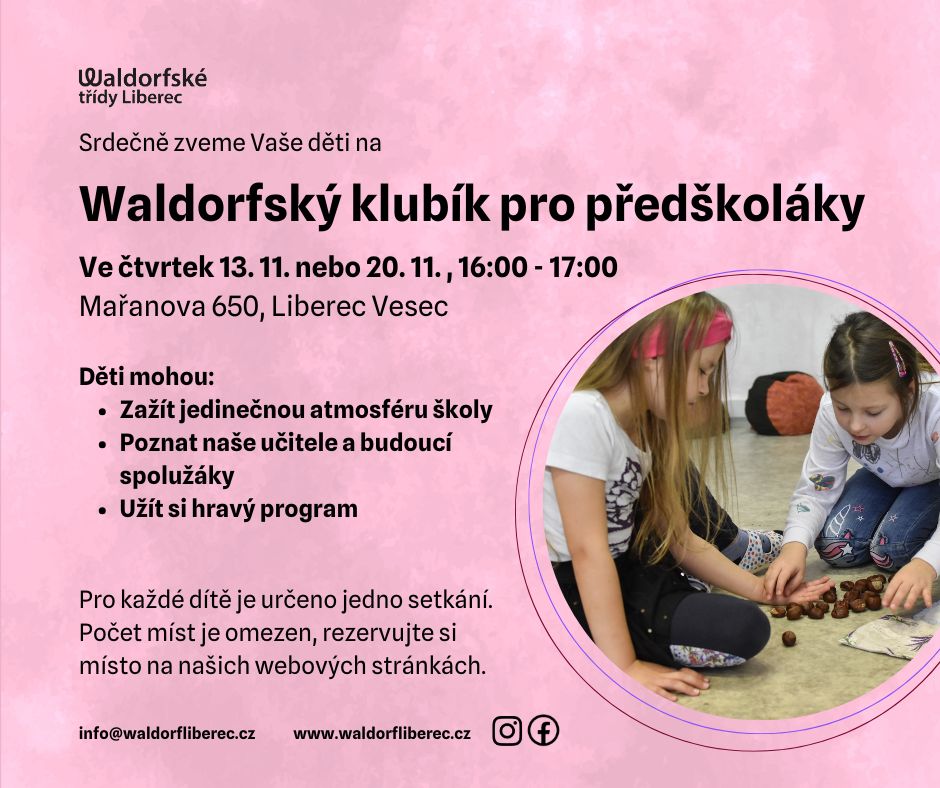 Waldorfské třídy Liberec

Srdečně zveme Vaše děti na

Waldorfský klubík pro předškoláky

Ve čtvrtek 13. 11. nebo 20. 11. , 16:00 - 17:00
Mařanova 650, Liberec Vesec

Děti mohou:
- Zažít jedinečnou atmosféru školy
- Poznat naše učitele a budoucí spolužáky
- Užít si hravý program

Pro každé dítě je určeno jedno setkání. Počet míst je omezen, rezervujte si místo na našich webových stránkách.

info@waldorfliberec.cz www.waldorfliberec.cz